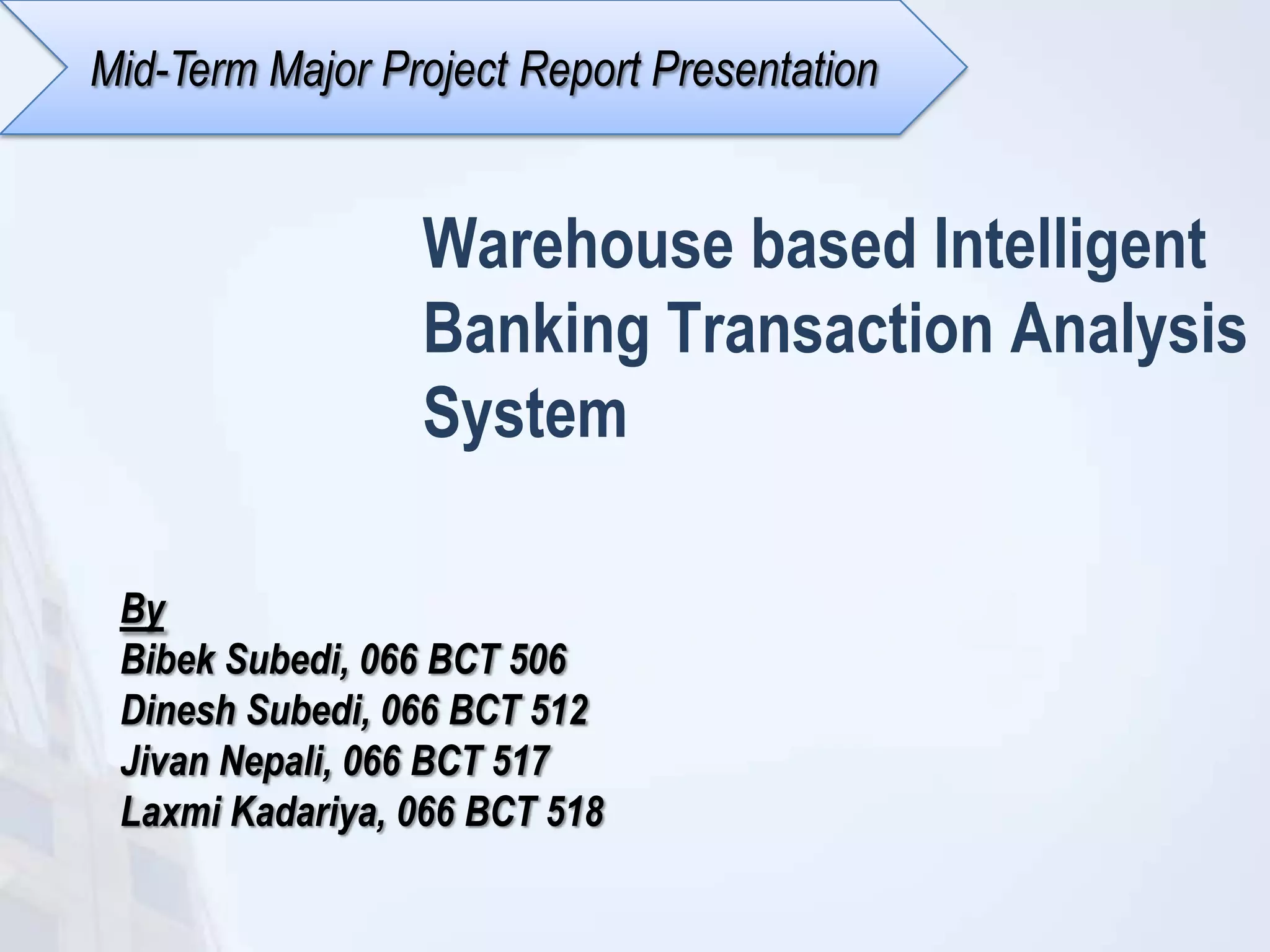 Mid-Term Major Project Report Presentation

Warehouse based Intelligent Banking Transaction Analysis System

By
Bibek Subedi, 066 BCT 506
Dinesh Subedi, 066 BCT 512
Jivan Nepali, 066 BCT 517
Laxmi Kadariya, 066 BCT 518